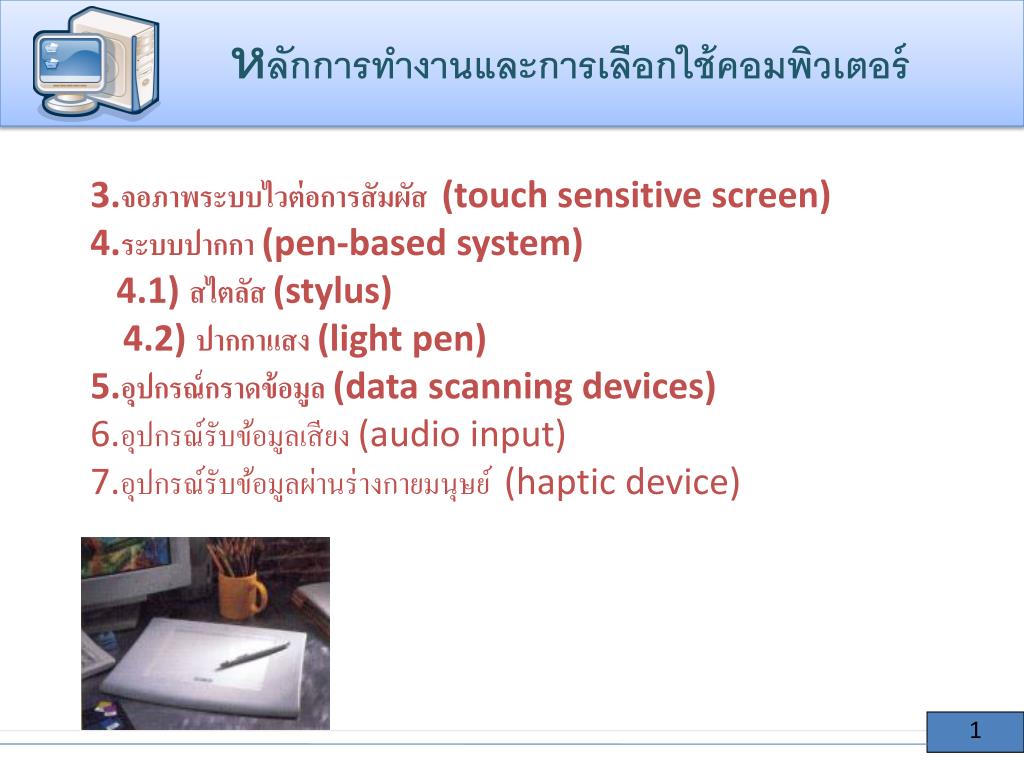 หลักการทำงานและการเลือกใช้คอมพิวเตอร์

3.จอภาพระบบไวต่อการสัมผัส (touch sensitive screen)
4.ระบบปากกา (pen-based system)
4.1) สไตลัส (stylus)
4.2) ปากกาแสง (light pen)
5.อุปกรณ์กราดข้อมูล (data scanning devices)
6.อุปกรณ์รับข้อมูลเสียง (audio input)
7.อุปกรณ์รับข้อมูลผ่านร่างกายมนุษย์ (haptic device)

1